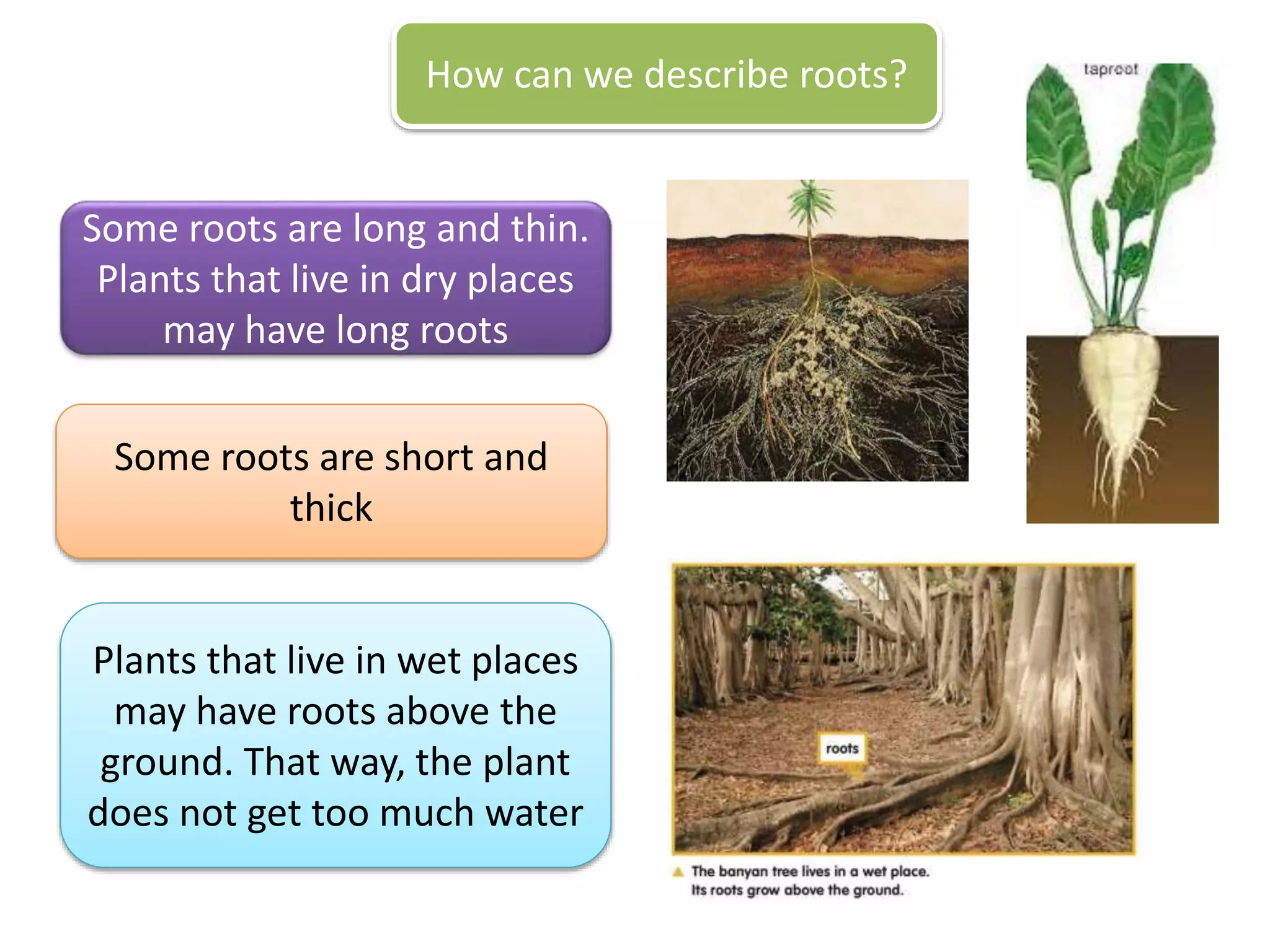 How can we describe roots?

taproot

Some roots are long and thin. Plants that live in dry places may have long roots

Some roots are short and thick

Plants that live in wet places may have roots above the ground. That way, the plant does not get too much water

roots

The banyan tree lives in a wet place. Its roots grow above the ground.